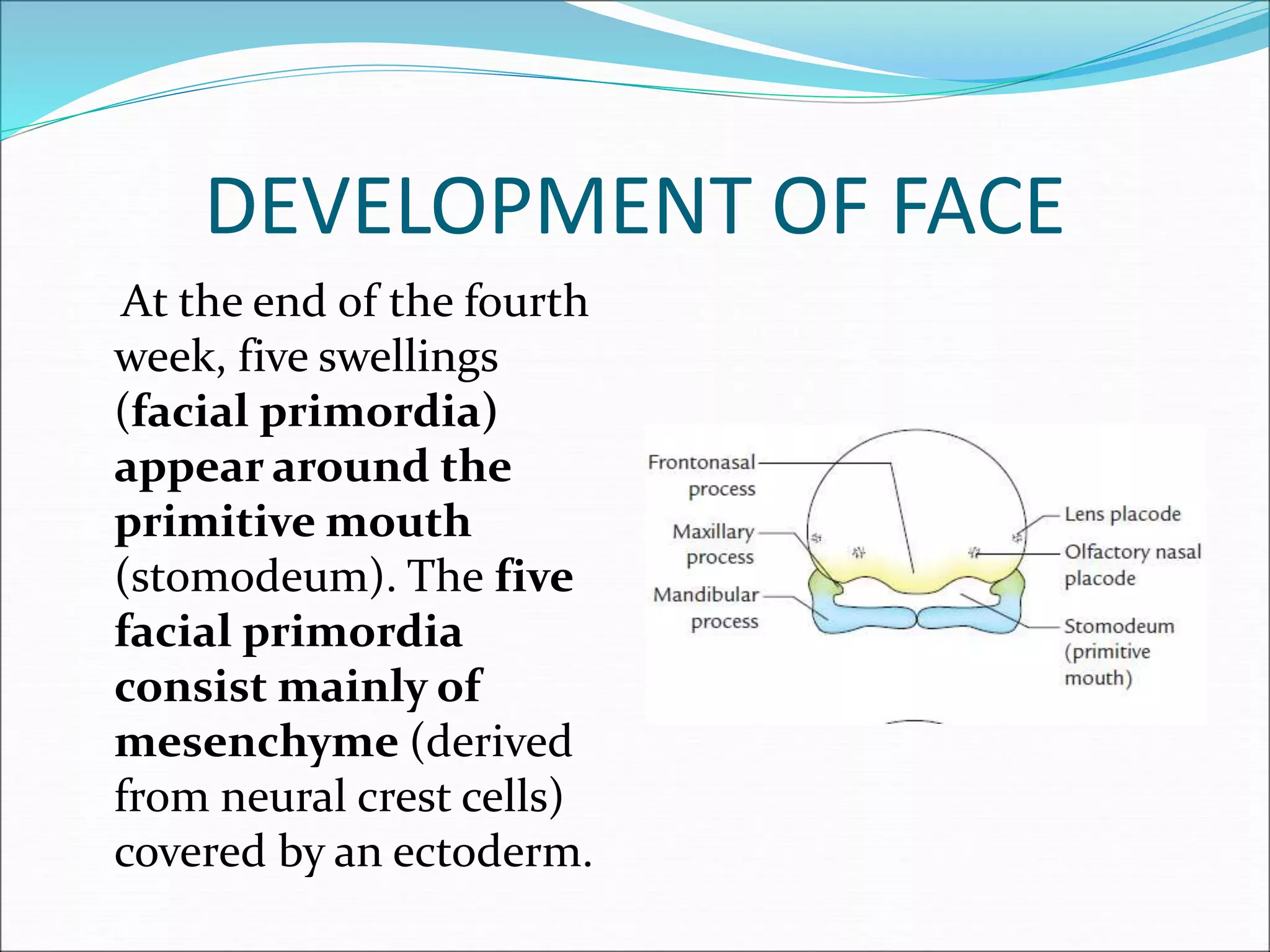 DEVELOPMENT OF FACE

At the end of the fourth week, five swellings (facial primordia) appear around the primitive mouth (stomodeum). The five facial primordia consist mainly of mesenchyme (derived from neural crest cells) covered by an ectoderm.

Frontonasal process
Maxillary process
Mandibular process
Lens placode
Olfactory nasal placode
Stomodeum (primitive mouth)